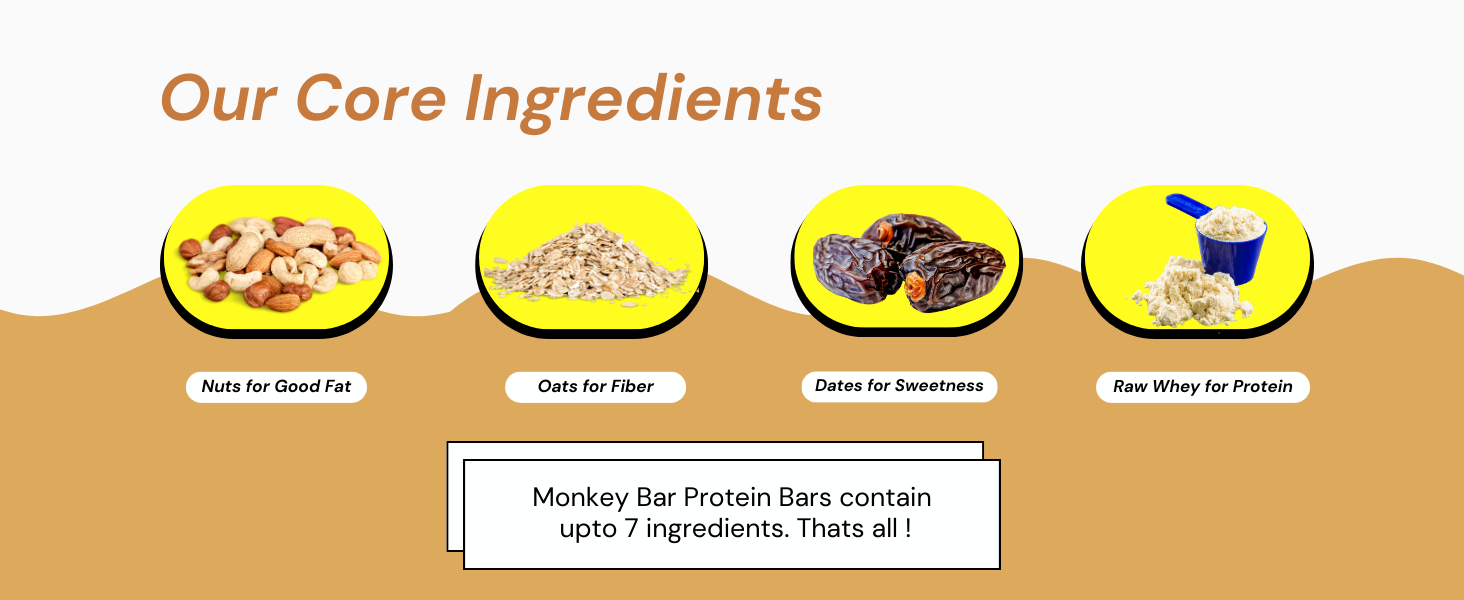 Our Core Ingredients

Nuts for Good Fat

Oats for Fiber

Dates for Sweetness

Raw Whey for Protein

Monkey Bar Protein Bars contain upto 7 ingredients. Thats all !